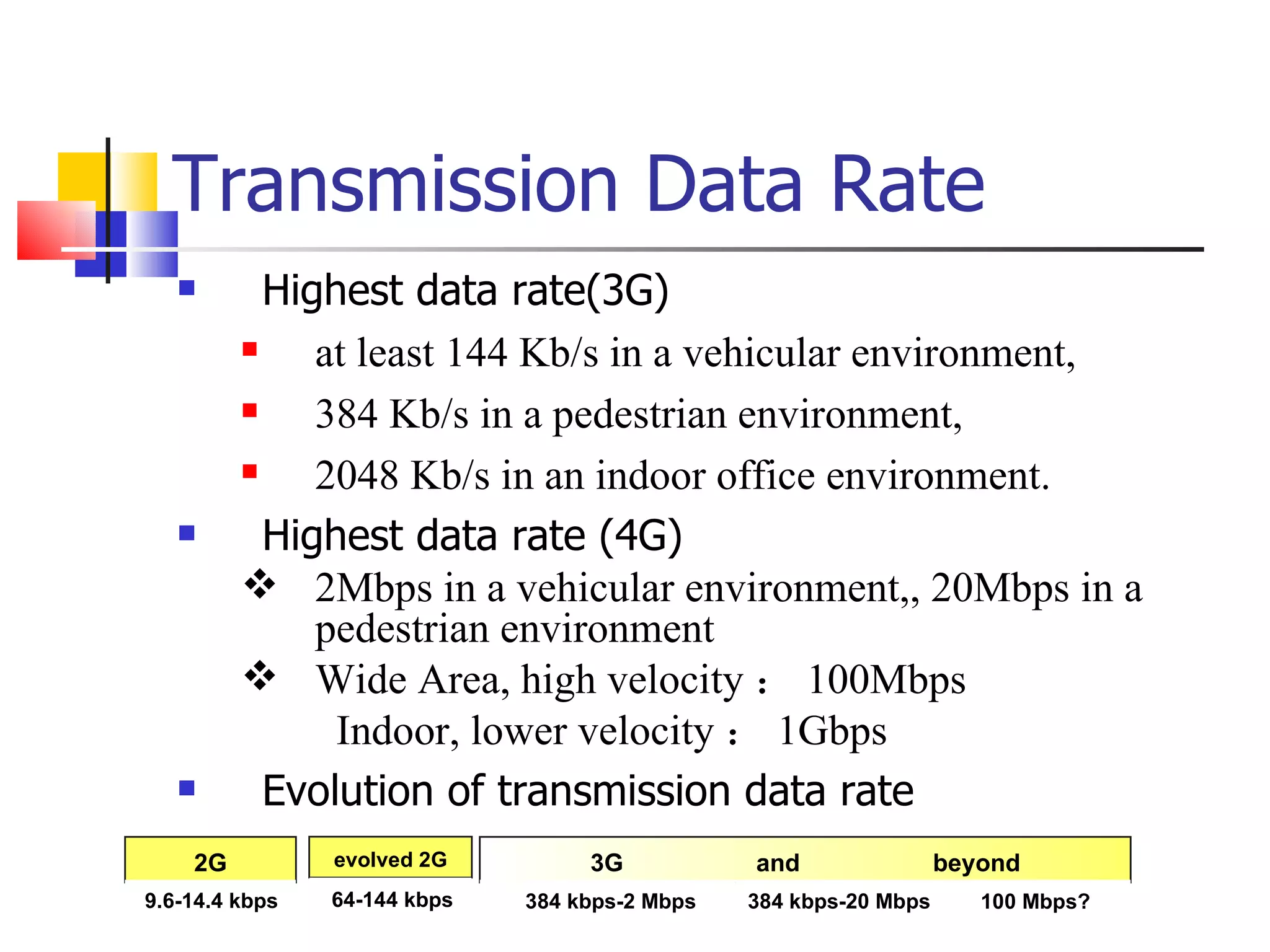 Transmission Data Rate

Highest data rate(3G)

at least 144 Kb/s in a vehicular environment,

384 Kb/s in a pedestrian environment,

2048 Kb/s in an indoor office environment.

Highest data rate (4G)

2Mbps in a vehicular environment,, 20Mbps in a pedestrian environment

Wide Area, high velocity： 100Mbps
Indoor, lower velocity： 1Gbps

Evolution of transmission data rate

2G
9.6-14.4 kbps

evolved 2G
64-144 kbps

3G and beyond
384 kbps-2 Mbps
384 kbps-20 Mbps
100 Mbps?